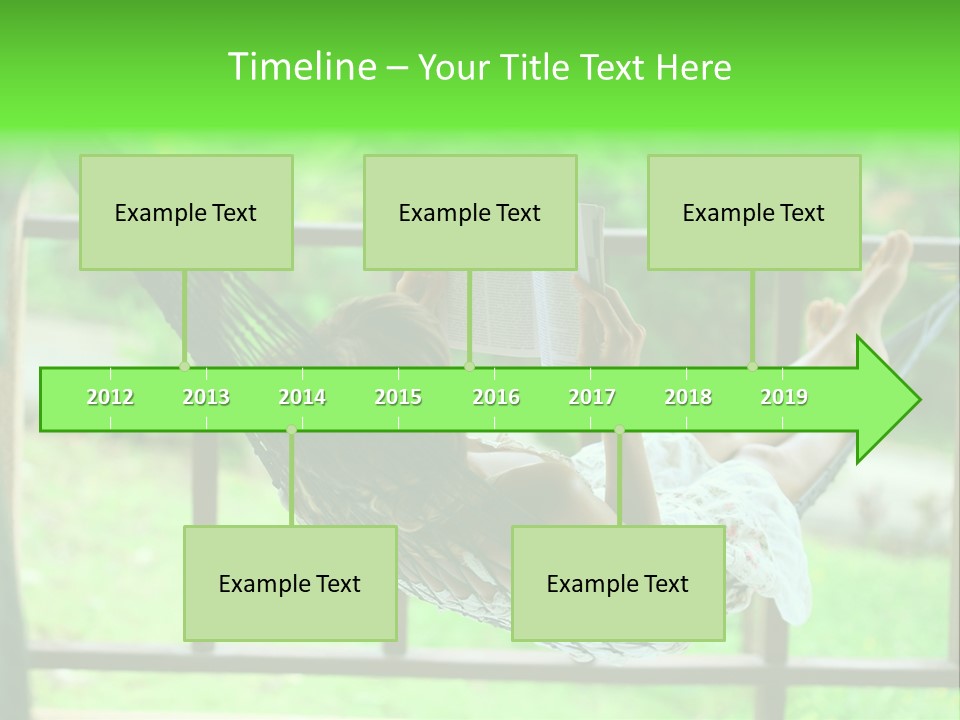 Timeline – Your Title Text Here

Example Text

Example Text

Example Text

2012 2013 2014 2015 2016 2017 2018 2019

Example Text

Example Text